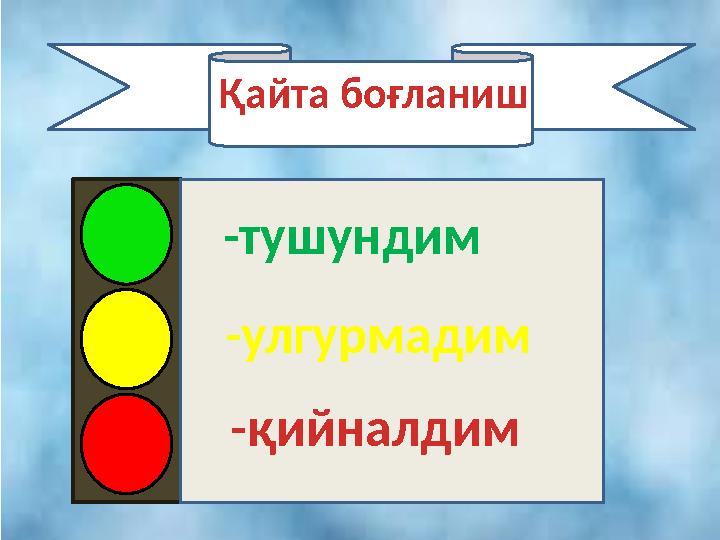 Қайта боғланиш

-тушундим

-улгурмадим

-қийналдим